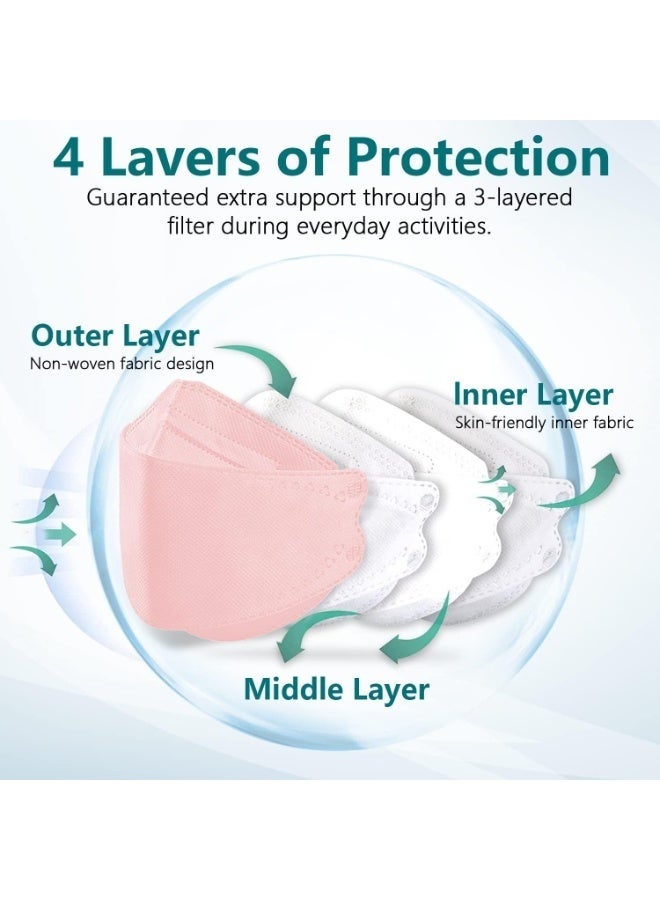 4 Lavers of Protection

Guaranteed extra support through a 3-layered filter during everyday activities.

Outer Layer
Non-woven fabric design

Inner Layer
Skin-friendly inner fabric

Middle Layer